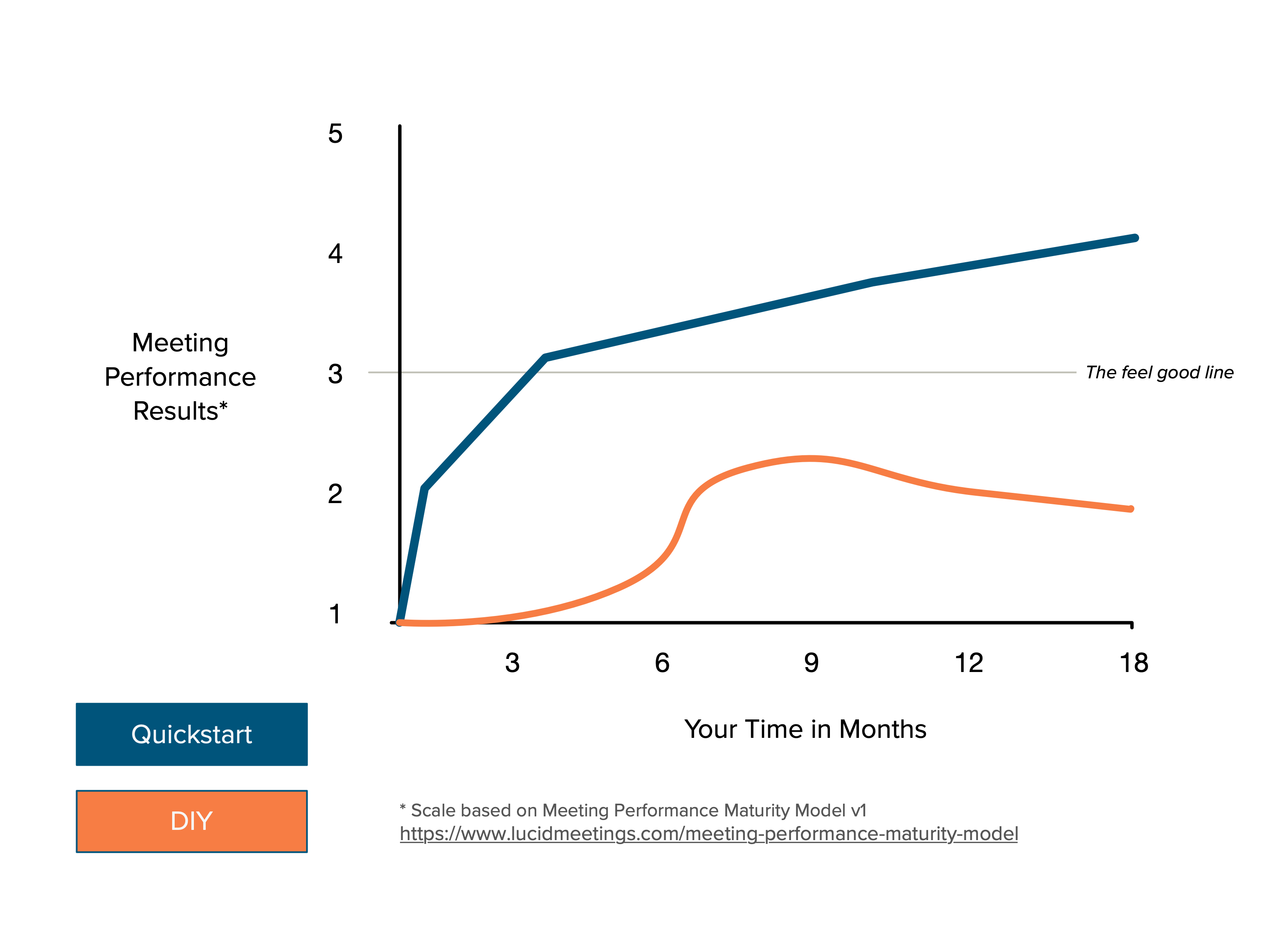 Meeting Performance Results*

5
4
3
2
1

The feel good line

3
6
9
12
18

Your Time in Months

Quickstart

DIY

* Scale based on Meeting Performance Maturity Model v1
https://www.lucidmeetings.com/meeting-performance-maturity-model